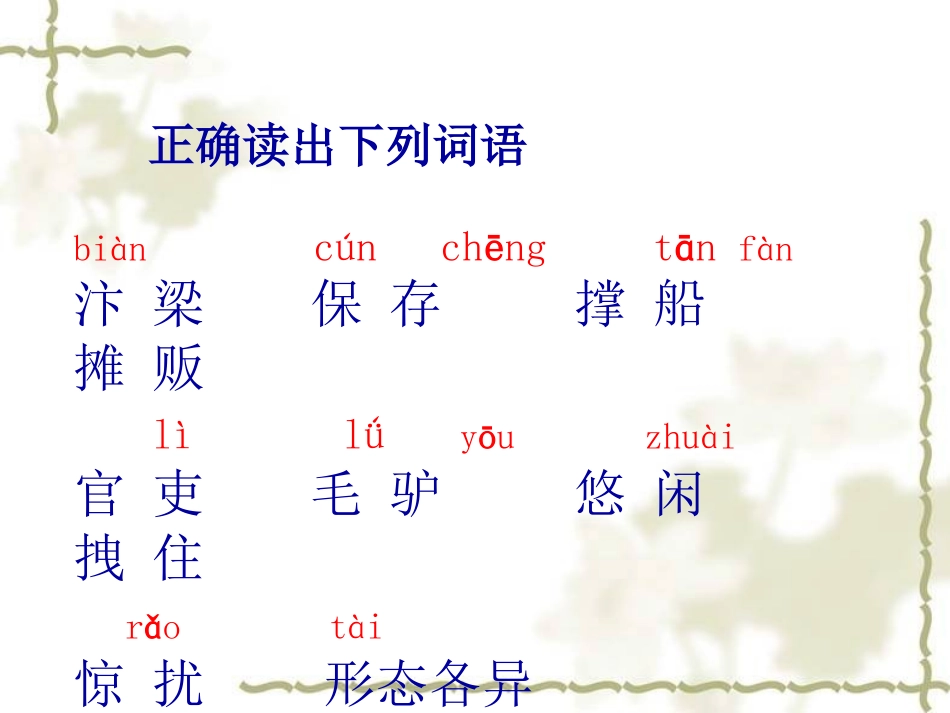 正确读出下列词语

biàn　　　cún　chēng　　tān fàn
汴 梁　　保 存　　撑 船
摊 贩

lì　　　lǘ　　yōu　　zhuài
官 吏　　毛 驴　　悠 闲
拽 住

rǎo　　　tài
惊 扰　　形态各异